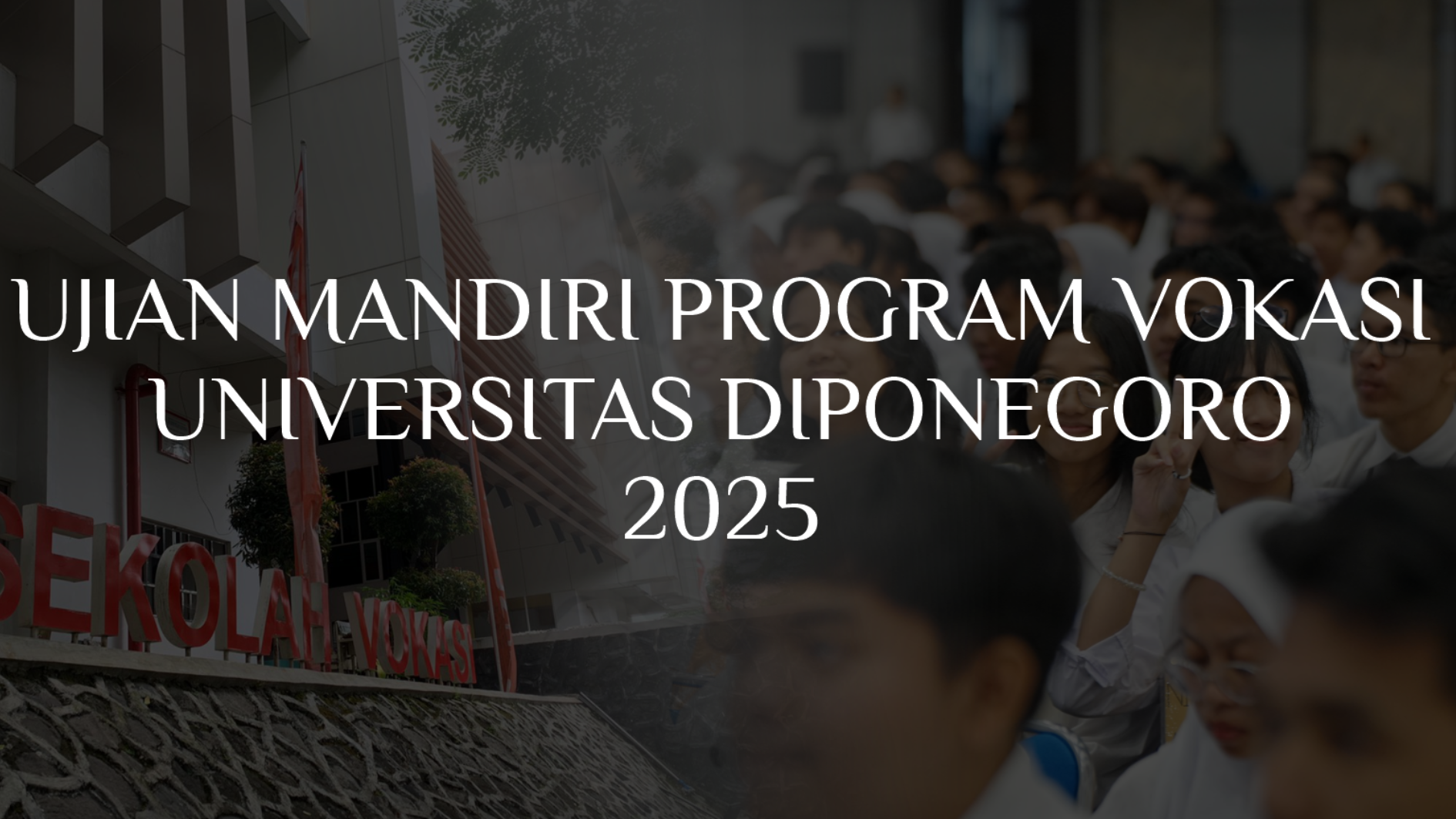 UJIAN MANDIRI PROGRAM VOKASI UNIVERSITAS DIPONEGORO 2025

SEKOLAH VOKASI